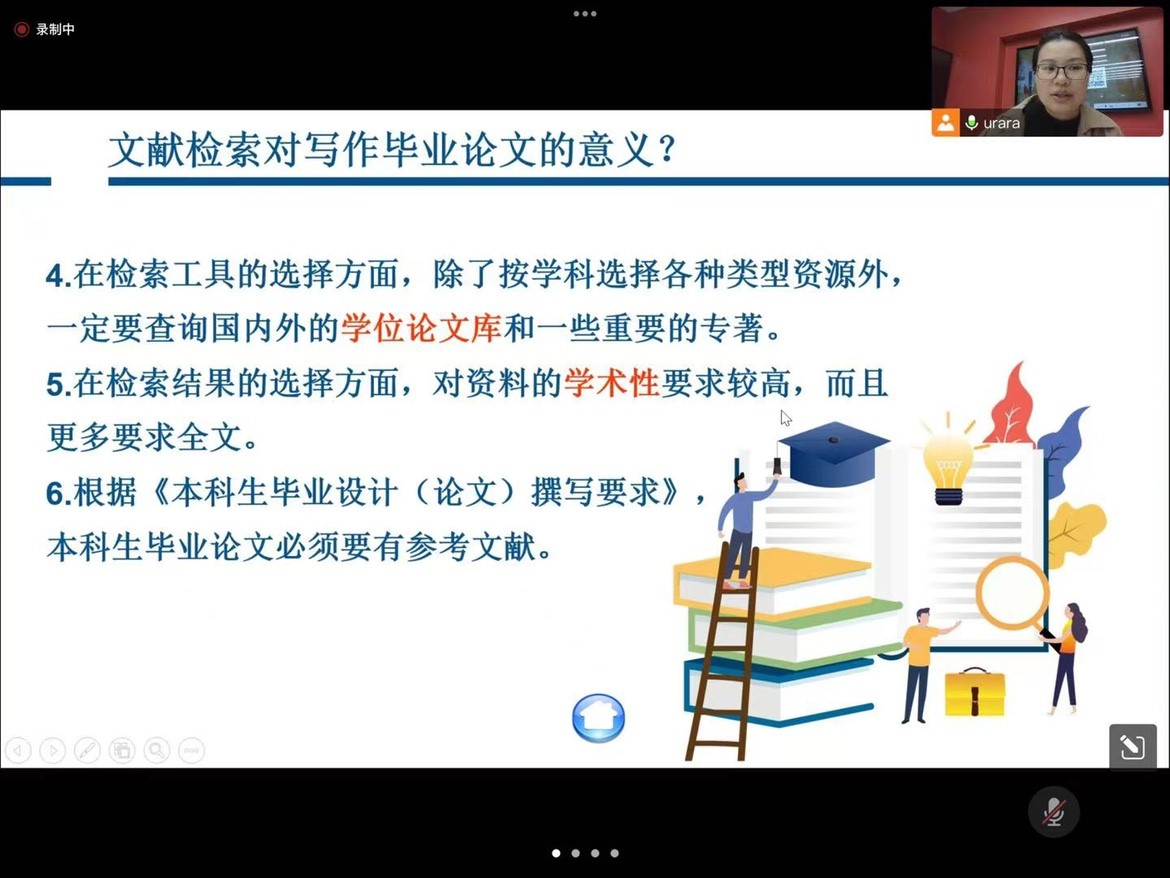 录制中

urara

文献检索对写作毕业论文的意义？

4.在检索工具的选择方面，除了按学科选择各种类型资源外，一定要查询国内外的学位论文库和一些重要的专著。

5.在检索结果的选择方面，对资料的学术性要求较高，而且更多要求全文。

6.根据《本科生毕业设计（论文）撰写要求》，本科生毕业论文必须要有参考文献。